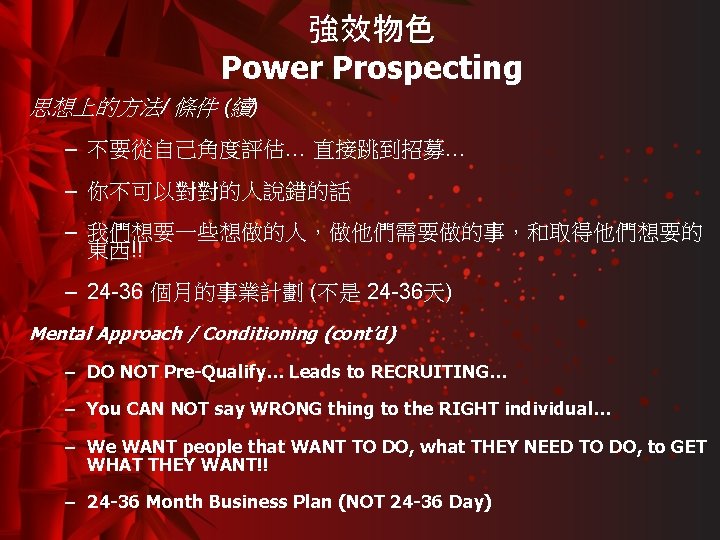 強效物色
Power Prospecting

思想上的方法/ 條件 (續)

– 不要從自己角度評估… 直接跳到招募…

– 你不可以對對的人說錯的話

– 我們想要一些想做的人，做他們需要做的事，和取得他們想要的東西!!

– 24-36 個月的事業計劃 (不是 24-36天)

Mental Approach / Conditioning (cont'd)

– DO NOT Pre-Qualify… Leads to RECRUITING…

– You CAN NOT say WRONG thing to the RIGHT individual…

– We WANT people that WANT TO DO, what THEY NEED TO DO, to GET WHAT THEY WANT!!

– 24-36 Month Business Plan (NOT 24-36 Day)